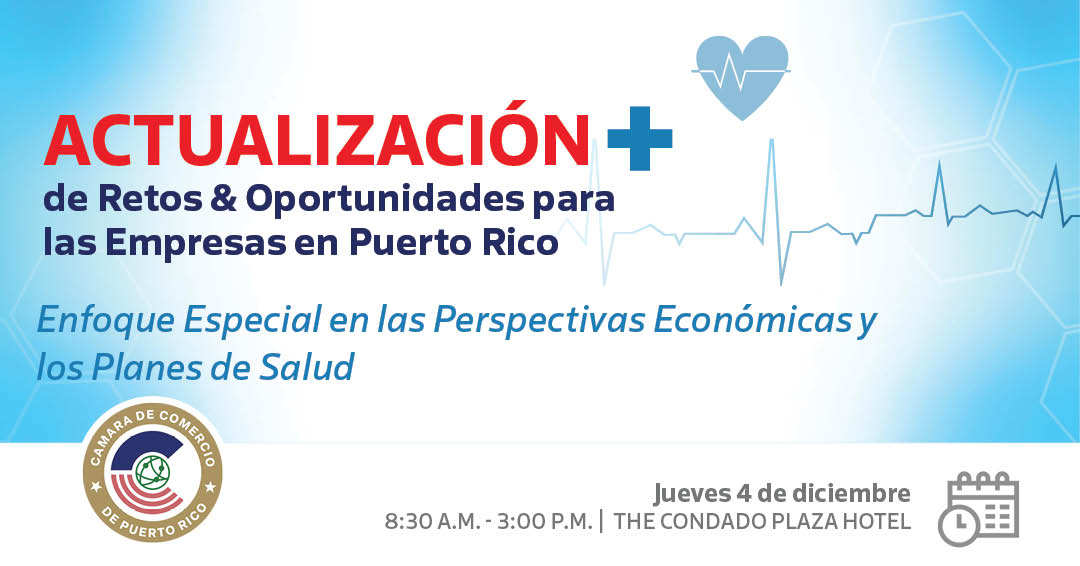 ACTUALIZACIÓN
de Retos & Oportunidades para las Empresas en Puerto Rico

Enfoque Especial en las Perspectivas Económicas y los Planes de Salud

CAMARA DE COMERCIO
DE PUERTO RICO

Jueves 4 de diciembre
8:30 A.M. - 3:00 P.M. | THE CONDADO PLAZA HOTEL